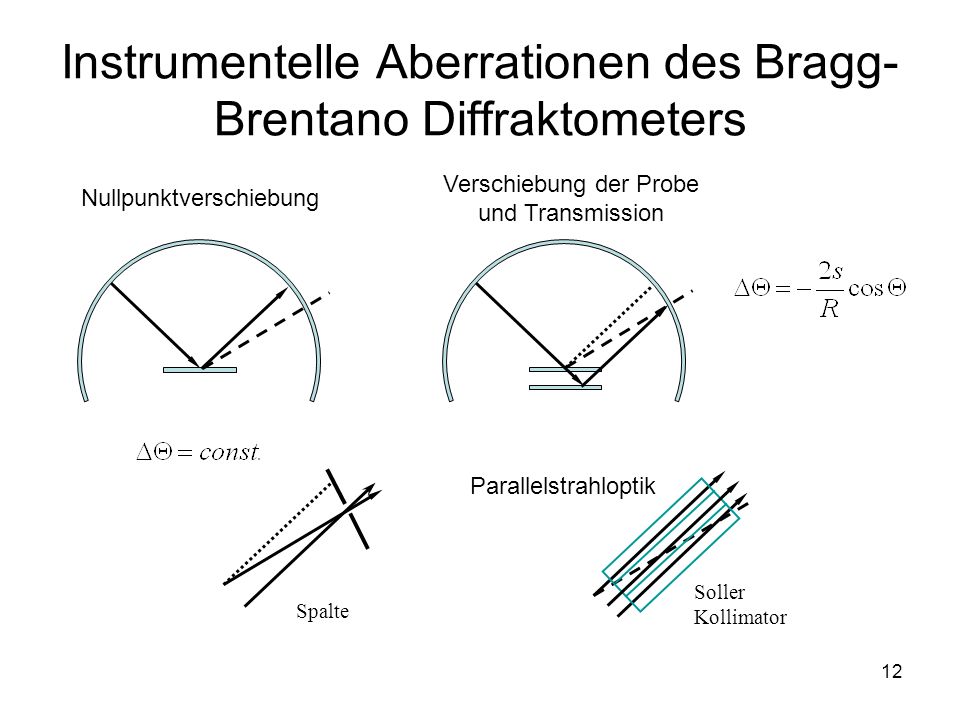 Instrumentelle Aberrationen des Bragg-Brentano Diffraktometers

Nullpunktverschiebung

Verschiebung der Probe und Transmission

$\Delta\Theta = -\frac{2s}{R}\cos\Theta$

$\Delta\Theta = const.$

Parallelstrahloptik

Spalte

Soller Kollimator

12